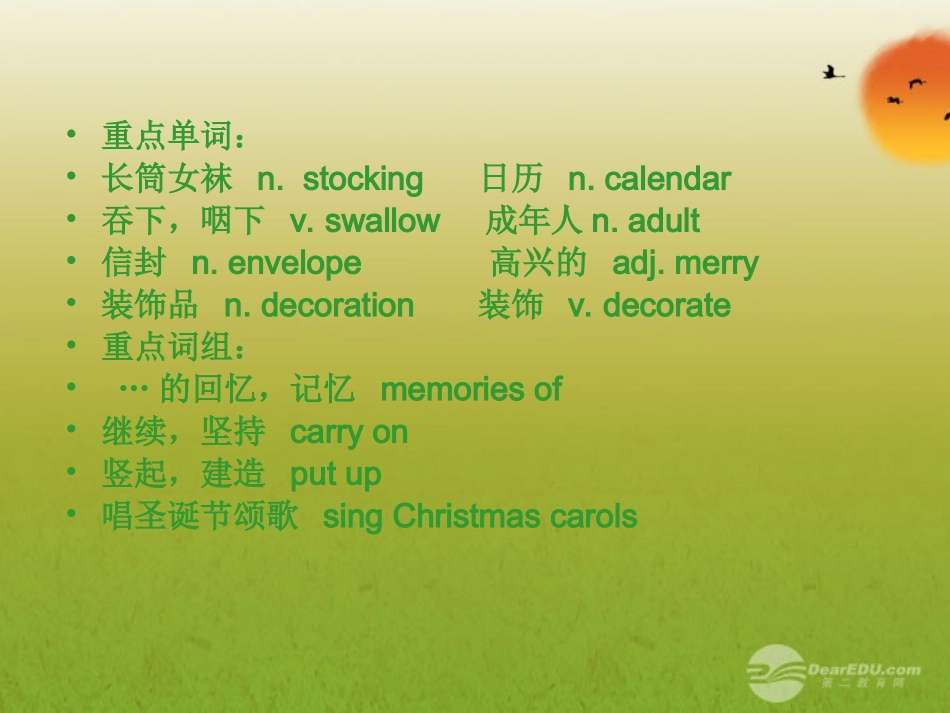 • 重点单词：
• 长筒女袜 n. stocking 日历 n. calendar
• 吞下，咽下 v. swallow 成年人 n. adult
• 信封 n. envelope 高兴的 adj. merry
• 装饰品 n. decoration 装饰 v. decorate
• 重点词组：
• … 的回忆，记忆 memories of
• 继续，坚持 carry on
• 竖起，建造 put up
• 唱圣诞节颂歌 sing Christmas carols

DearEDU.com
第二教育网